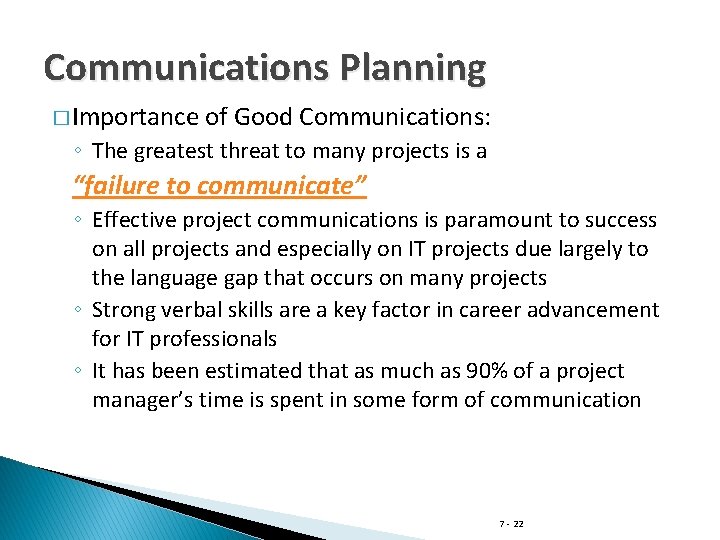 Communications Planning

□ Importance of Good Communications:

◦ The greatest threat to many projects is a "failure to communicate"

◦ Effective project communications is paramount to success on all projects and especially on IT projects due largely to the language gap that occurs on many projects

◦ Strong verbal skills are a key factor in career advancement for IT professionals

◦ It has been estimated that as much as 90% of a project manager's time is spent in some form of communication

7 - 22